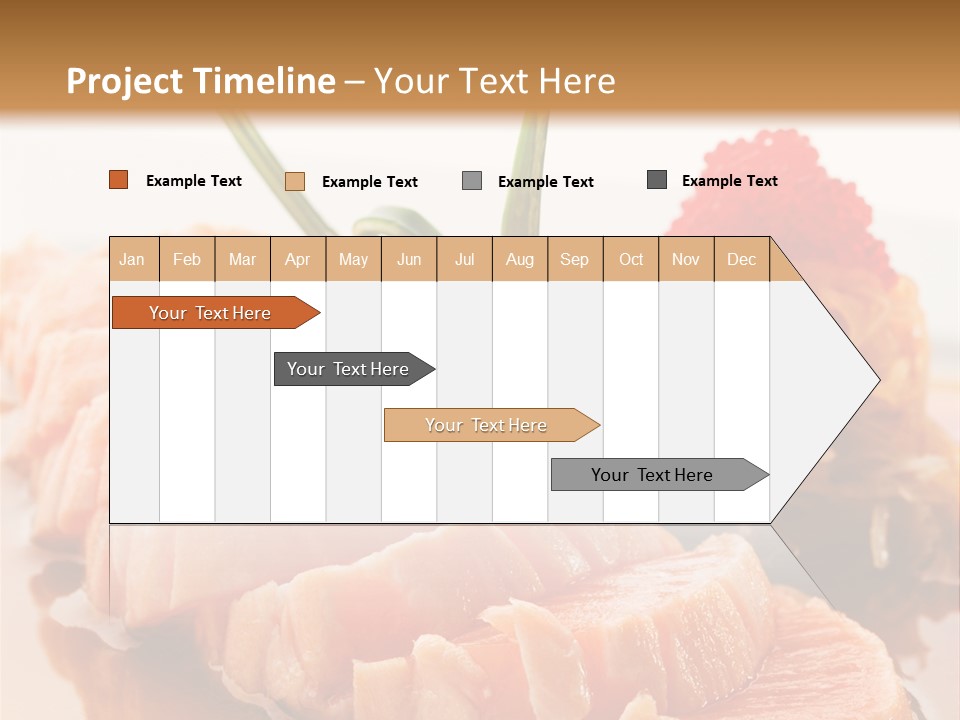 Project Timeline – Your Text Here

Example Text
Example Text
Example Text
Example Text

| Jan | Feb | Mar | Apr | May | Jun | Jul | Aug | Sep | Oct | Nov | Dec |
|---|---|---|---|---|---|---|---|---|---|---|---|

Your Text Here
Your Text Here
Your Text Here
Your Text Here